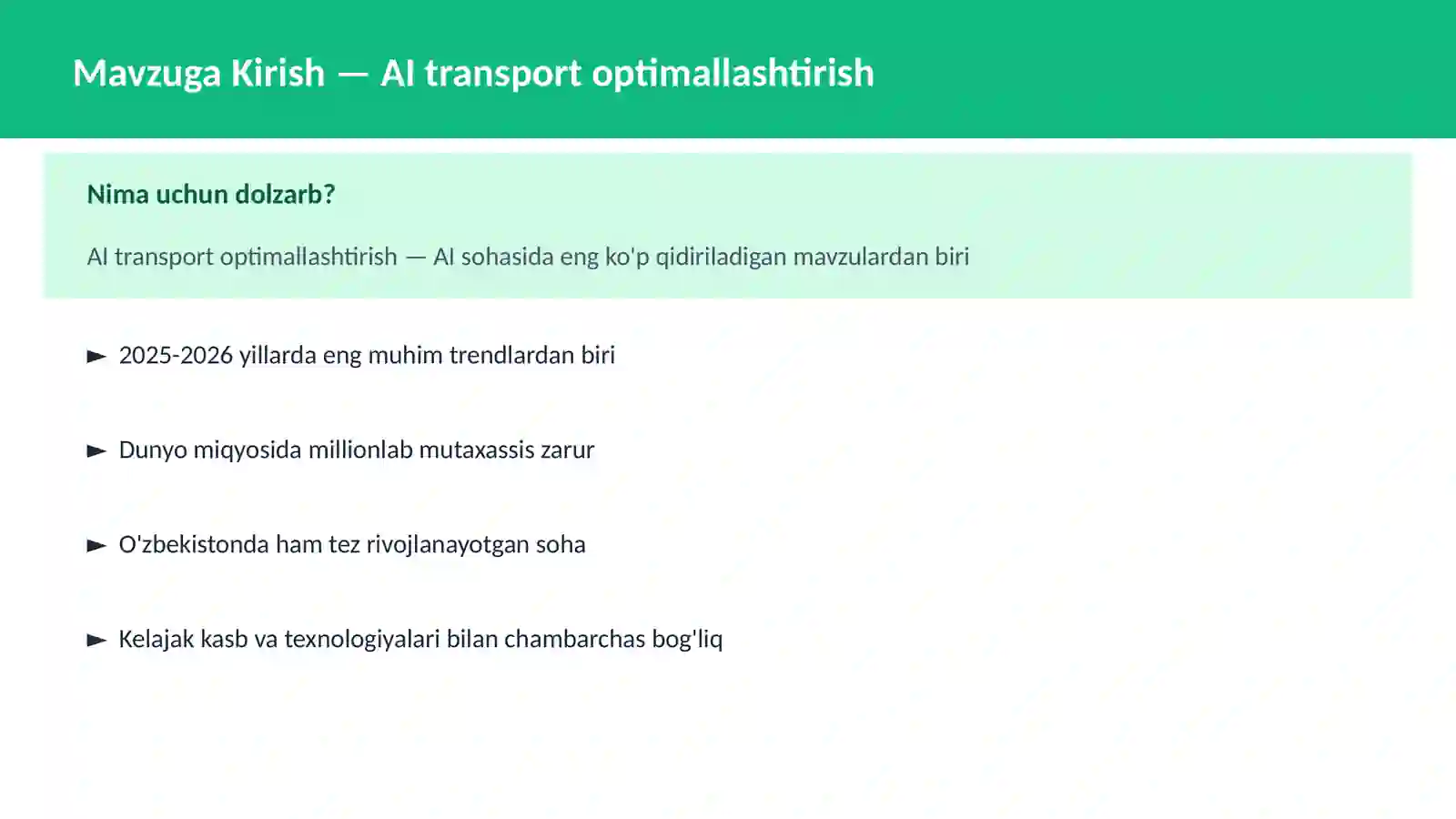 Mavzuga Kirish — AI transport optimallashtirish

Nima uchun dolzarb?

AI transport optimallashtirish — AI sohasida eng ko'p qidiriladigan mavzulardan biri

► 2025-2026 yillarda eng muhim trendlardan biri

► Dunyo miqyosida millionlab mutaxassis zarur

► O'zbekistonda ham tez rivojlanayotgan soha

► Kelajak kasb va texnologiyalari bilan chambarchas bog'liq